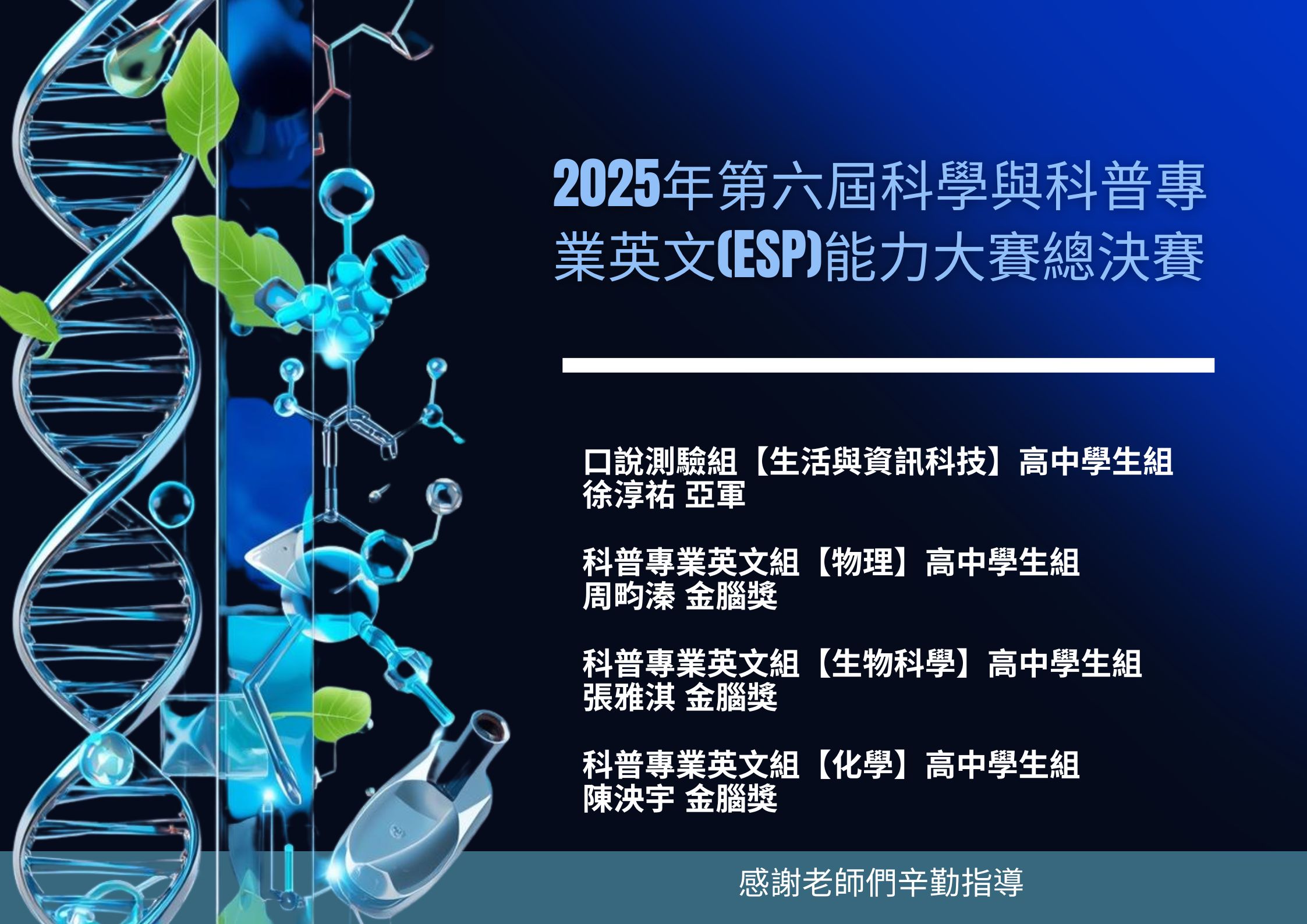 2025年第六屆科學與科普專業英文(ESP)能力大賽總決賽

口說測驗組【生活與資訊科技】高中學生組
徐淳祐 亞軍

科普專業英文組【物理】高中學生組
周昀溱 金腦獎

科普專業英文組【生物科學】高中學生組
張雅淇 金腦獎

科普專業英文組【化學】高中學生組
陳泱宇 金腦獎

感謝老師們辛勤指導